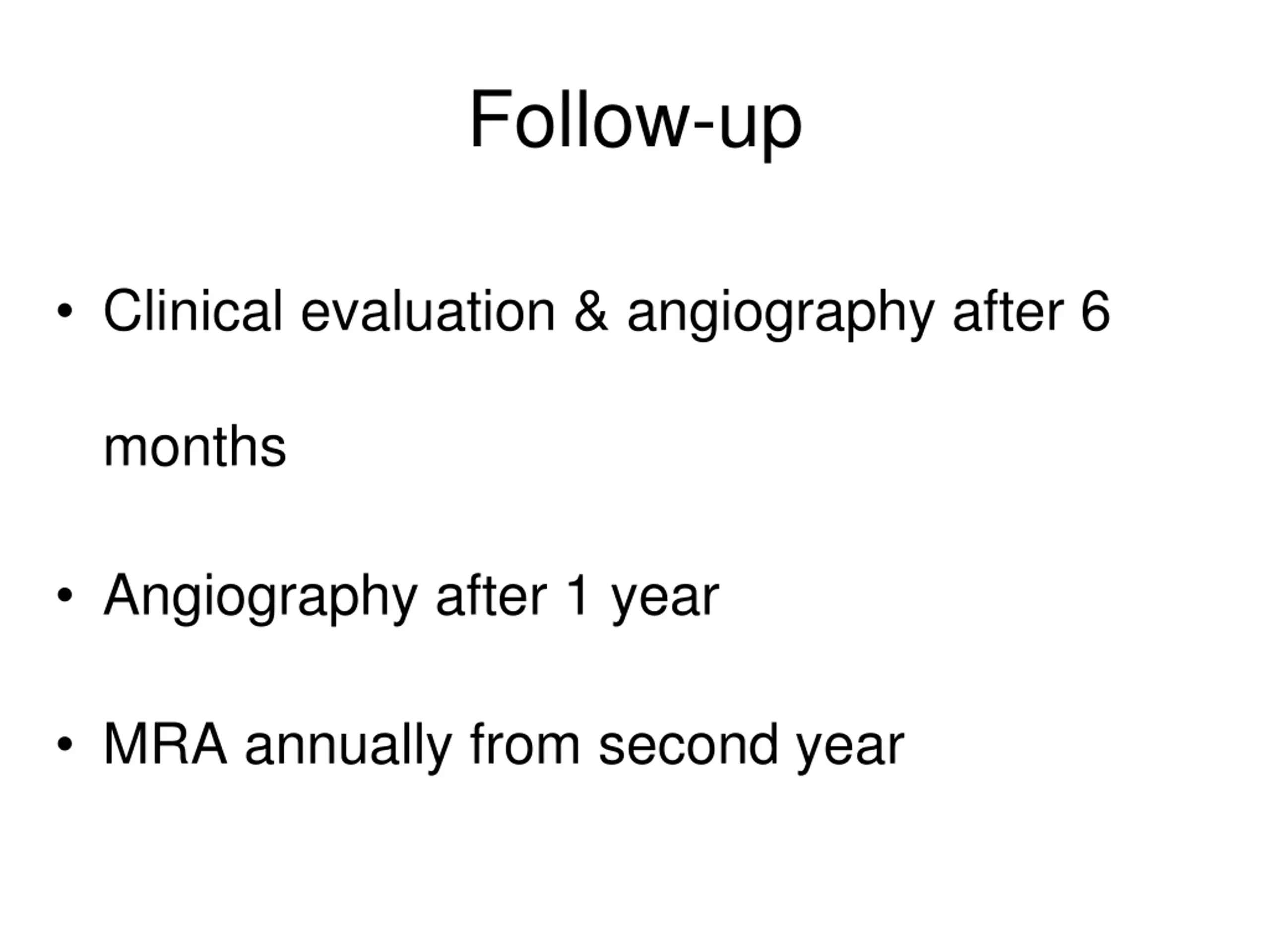 Follow-up

• Clinical evaluation & angiography after 6 months

• Angiography after 1 year

• MRA annually from second year